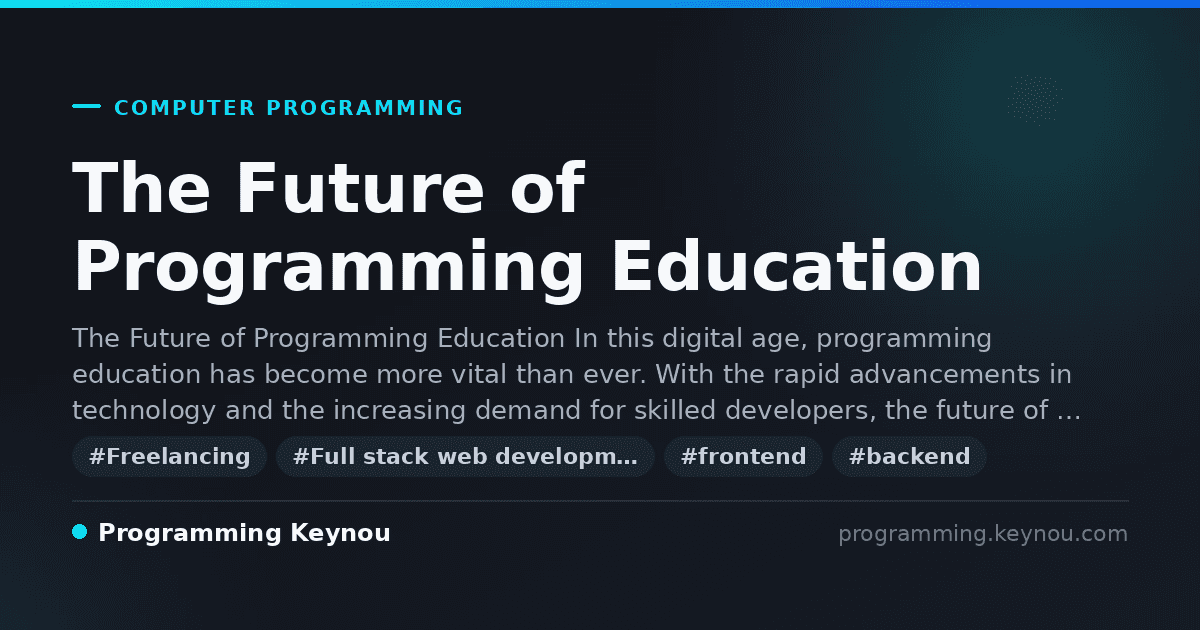 COMPUTER PROGRAMMING

The Future of Programming Education

The Future of Programming Education In this digital age, programming education has become more vital than ever. With the rapid advancements in technology and the increasing demand for skilled developers, the future of …

#Freelancing #Full stack web developm… #frontend #backend

Programming Keynou

programming.keynou.com